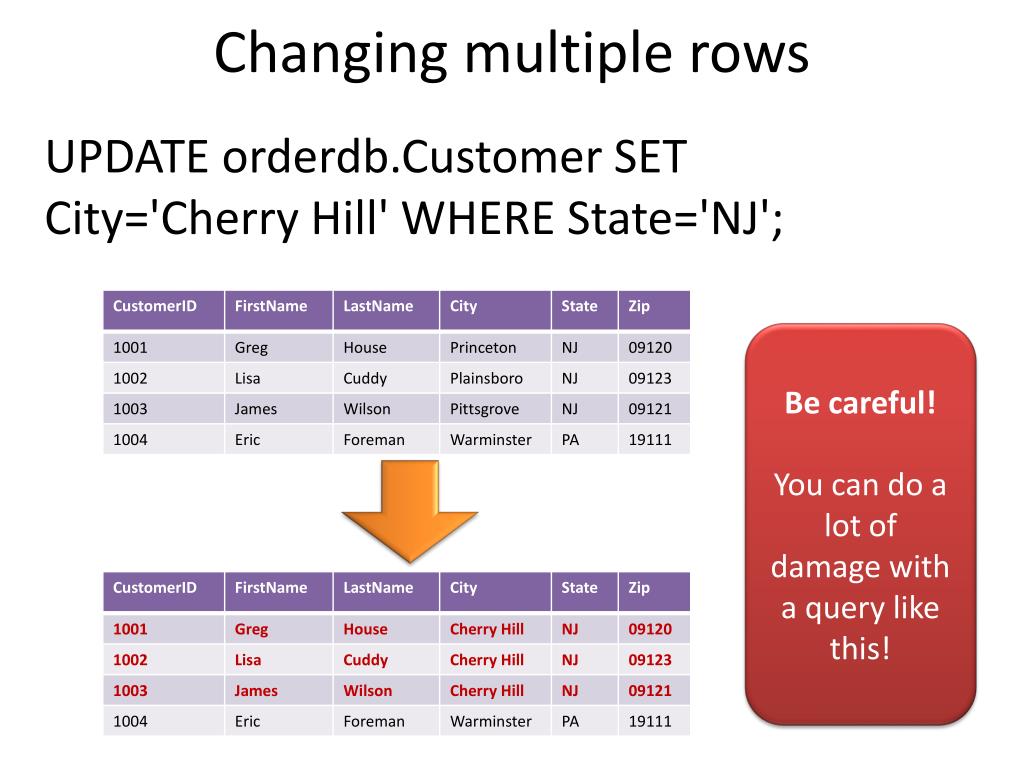 Changing multiple rows

UPDATE orderdb.Customer SET City='Cherry Hill' WHERE State='NJ';

| CustomerID | FirstName | LastName | City | State | Zip |
|---|---|---|---|---|---|
| 1001 | Greg | House | Princeton | NJ | 09120 |
| 1002 | Lisa | Cuddy | Plainsboro | NJ | 09123 |
| 1003 | James | Wilson | Pittsgrove | NJ | 09121 |
| 1004 | Eric | Foreman | Warminster | PA | 19111 |

| CustomerID | FirstName | LastName | City | State | Zip |
|---|---|---|---|---|---|
| 1001 | Greg | House | Cherry Hill | NJ | 09120 |
| 1002 | Lisa | Cuddy | Cherry Hill | NJ | 09123 |
| 1003 | James | Wilson | Cherry Hill | NJ | 09121 |
| 1004 | Eric | Foreman | Warminster | PA | 19111 |

Be careful!

You can do a lot of damage with a query like this!